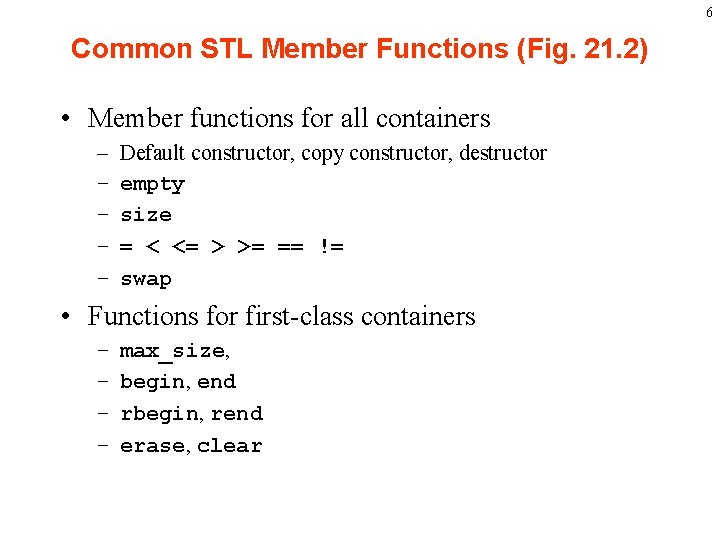 6

Common STL Member Functions (Fig. 21.2)

• Member functions for all containers
– Default constructor, copy constructor, destructor
– empty
– size
– = < <= > >= == !=
– swap

• Functions for first-class containers
– max_size,
– begin, end
– rbegin, rend
– erase, clear